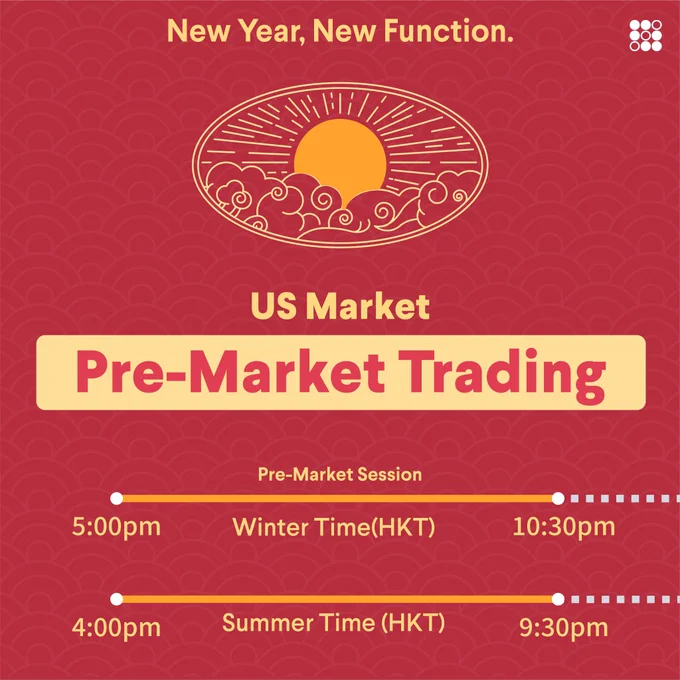 New Year, New Function.

US Market

Pre-Market Trading

Pre-Market Session

5:00pm Winter Time(HKT) 10:30pm

4:00pm Summer Time (HKT) 9:30pm